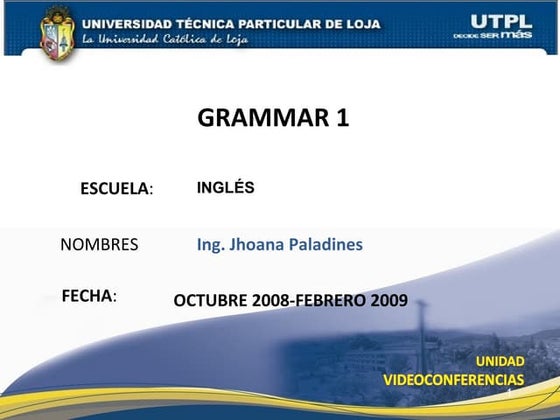 UNIVERSIDAD TÉCNICA PARTICULAR DE LOJA
La Universidad Católica de Loja

UTPL
DECIDE SER más

GRAMMAR 1

ESCUELA: INGLÉS

NOMBRES Ing. Jhoana Paladines

FECHA: OCTUBRE 2008-FEBRERO 2009

UNIDAD
VIDEOCONFERENCIAS

1